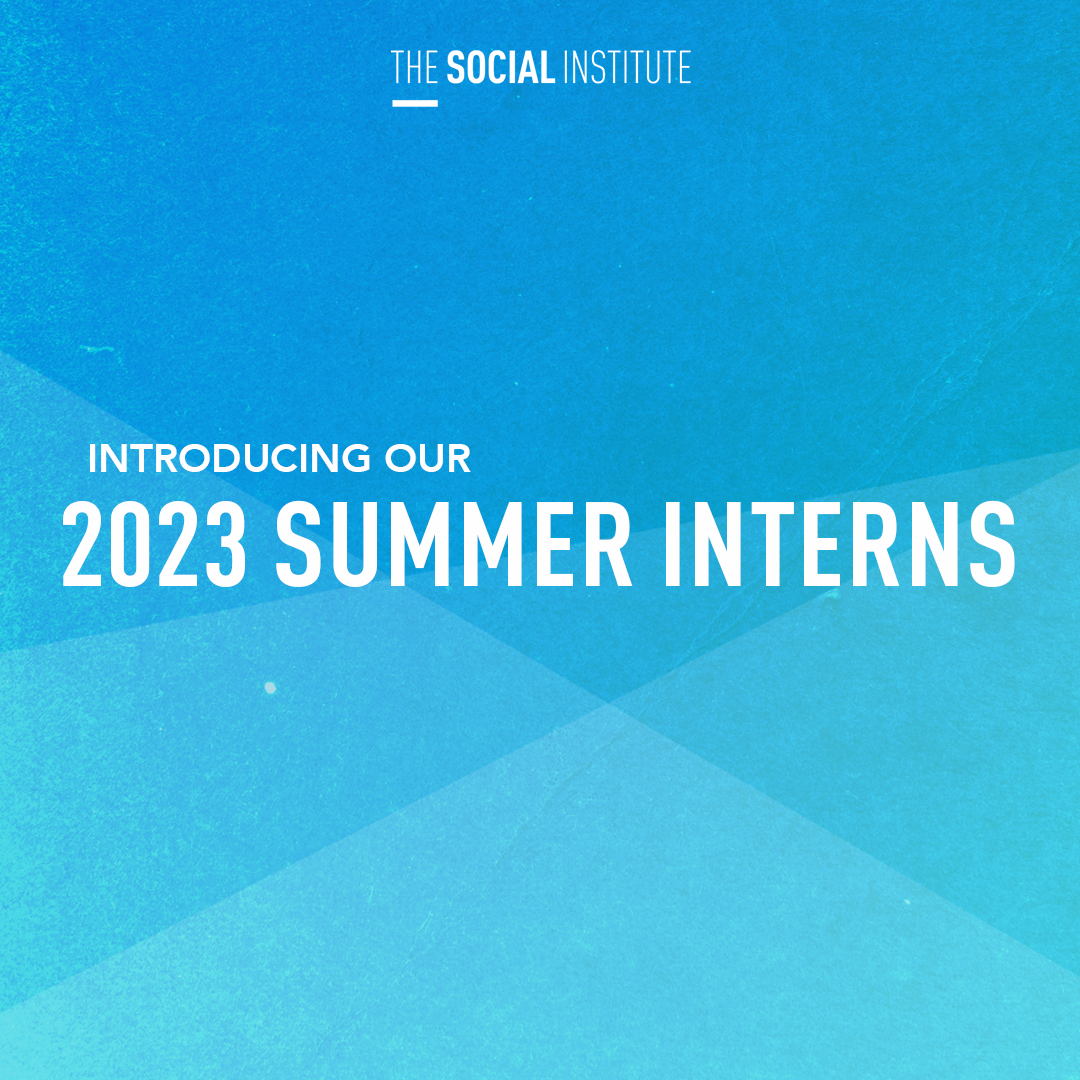 THE SOCIAL INSTITUTE

INTRODUCING OUR
2023 SUMMER INTERNS